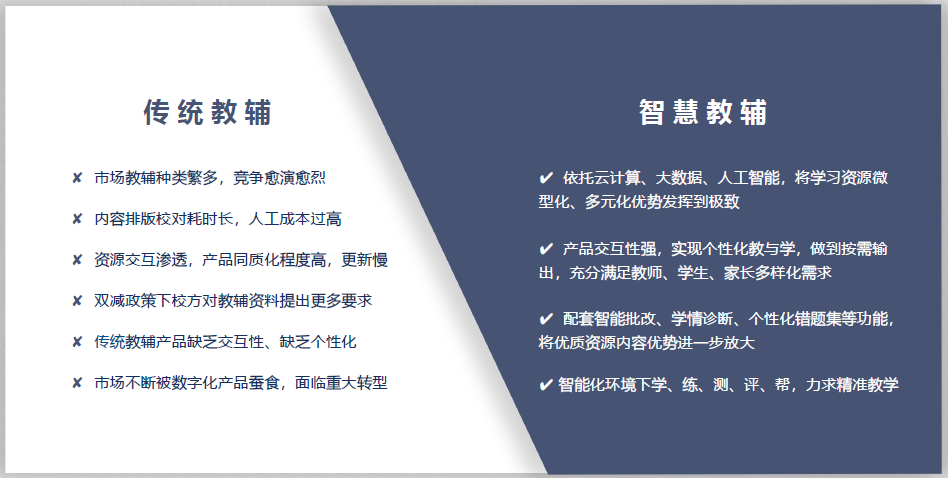 传统教辅

✘ 市场教辅种类繁多，竞争愈演愈烈

✘ 内容排版校对耗时长，人工成本过高

✘ 资源交互渗透，产品同质化程度高，更新慢

✘ 双减政策下校方对教辅资料提出更多要求

✘ 传统教辅产品缺乏交互性、缺乏个性化

✘ 市场不断被数字化产品蚕食，面临重大转型

智慧教辅

✔ 依托云计算、大数据、人工智能，将学习资源微型化、多元化优势发挥到极致

✔ 产品交互性强，实现个性化教与学，做到按需输出，充分满足教师、学生、家长多样化需求

✔ 配套智能批改、学情诊断、个性化错题集等功能，将优质资源内容优势进一步放大

✔ 智能化环境下学、练、测、评、帮，力求精准教学